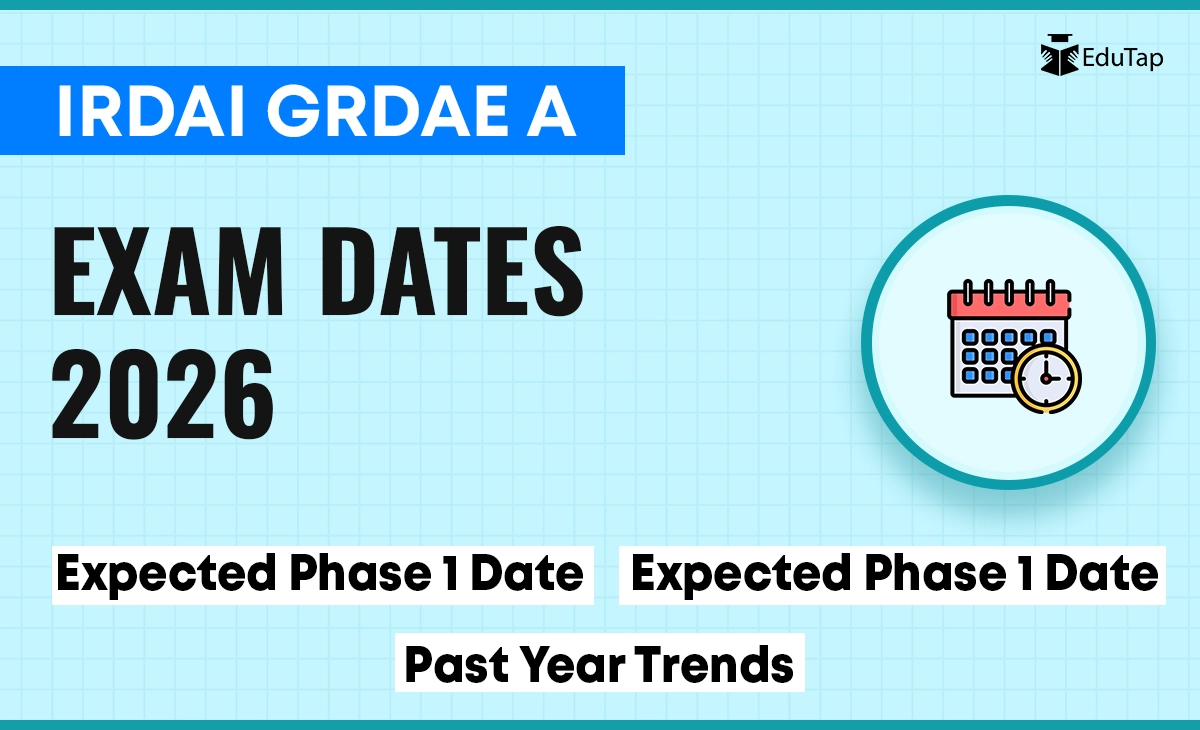 EduTap

IRDAI GRDAE A

EXAM DATES 2026

Expected Phase 1 Date

Expected Phase 1 Date

Past Year Trends